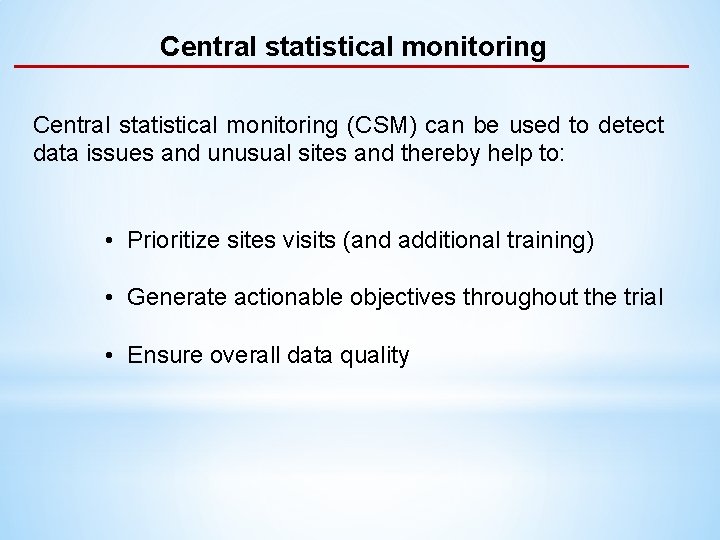 Central statistical monitoring

Central statistical monitoring (CSM) can be used to detect data issues and unusual sites and thereby help to:

• Prioritize sites visits (and additional training)

• Generate actionable objectives throughout the trial

• Ensure overall data quality